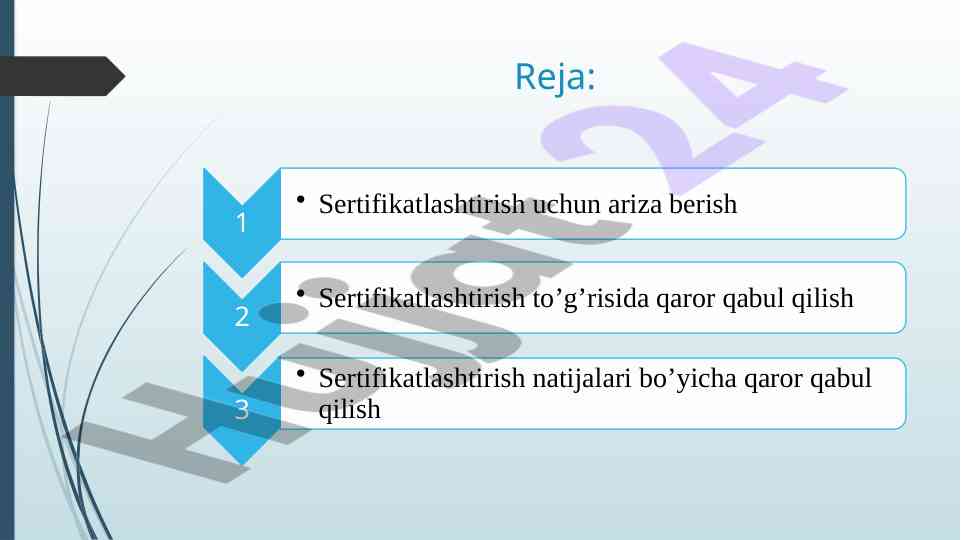 Reja:

1

• Sertifikatlashtirish uchun ariza berish

2

• Sertifikatlashtirish to’g’risida qaror qabul qilish

3

• Sertifikatlashtirish natijalari bo’yicha qaror qabul qilish

Hujjat24